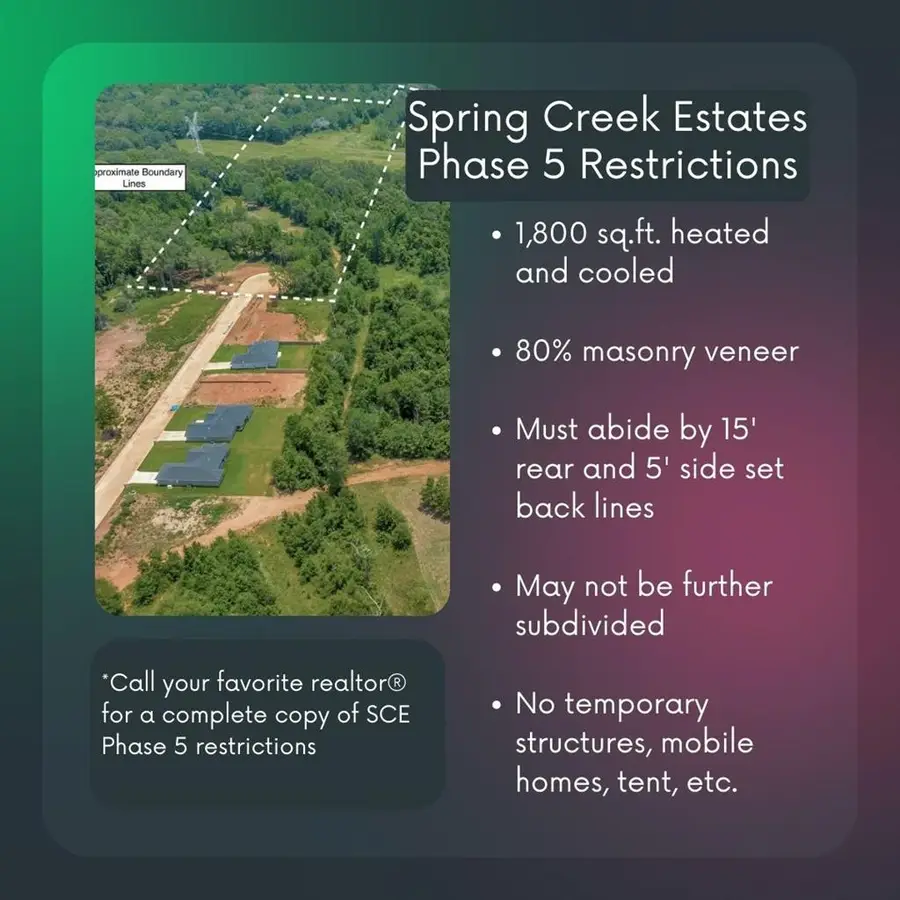 pproximate Boundary Lines

Spring Creek Estates Phase 5 Restrictions

• 1,800 sq.ft. heated and cooled

• 80% masonry veneer

• Must abide by 15' rear and 5' side set back lines

• May not be further subdivided

• No temporary structures, mobile homes, tent, etc.

*Call your favorite realtor® for a complete copy of SCE Phase 5 restrictions